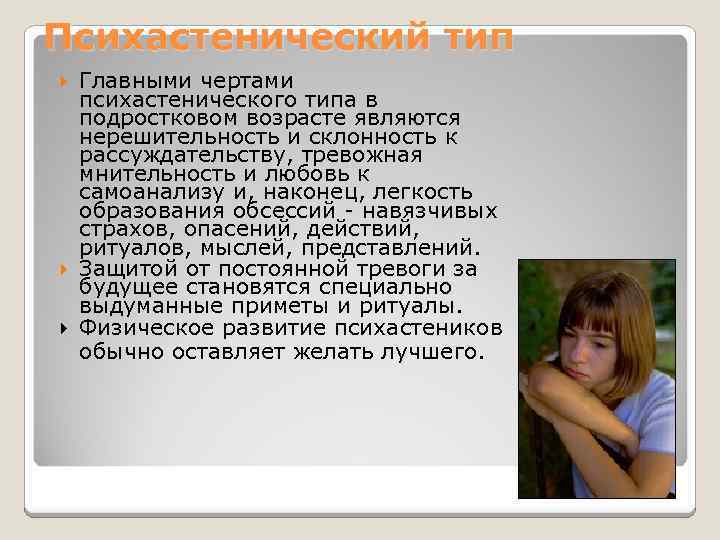 Психастенический тип

Главными чертами психастенического типа в подростковом возрасте являются нерешительность и склонность к рассуждательству, тревожная мнительность и любовь к самоанализу и, наконец, легкость образования обсессий - навязчивых страхов, опасений, действий, ритуалов, мыслей, представлений.

Защитой от постоянной тревоги за будущее становятся специально выдуманные приметы и ритуалы.

Физическое развитие психастеников обычно оставляет желать лучшего.